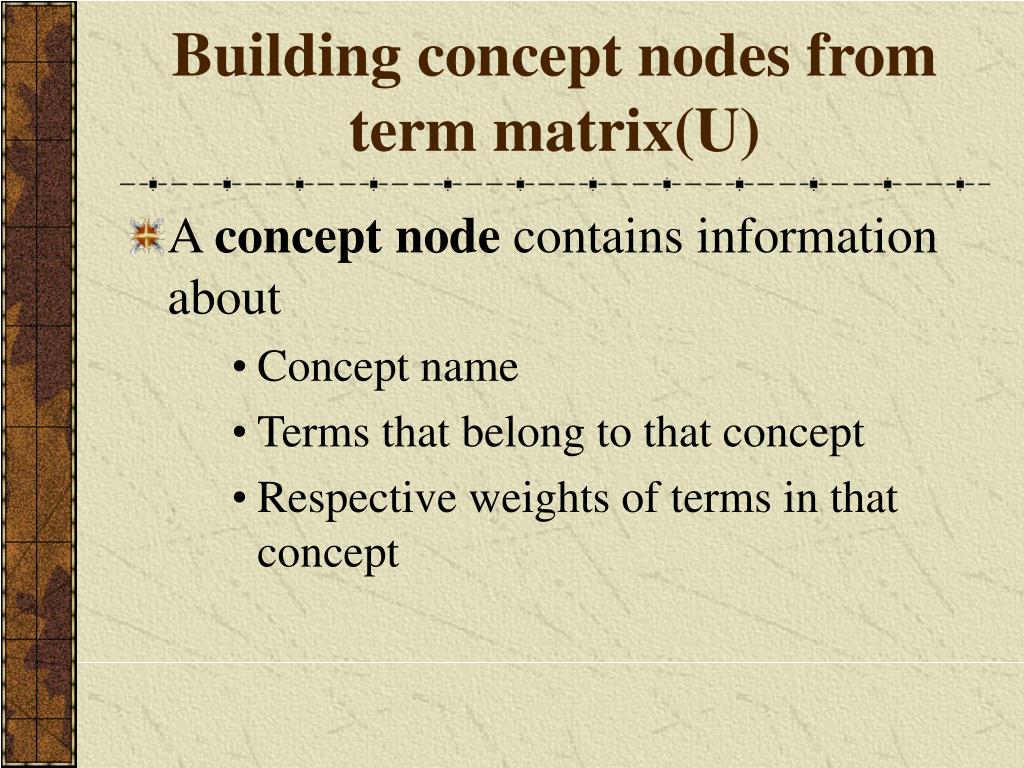 Building concept nodes from term matrix(U)

A concept node contains information about

• Concept name
• Terms that belong to that concept
• Respective weights of terms in that concept